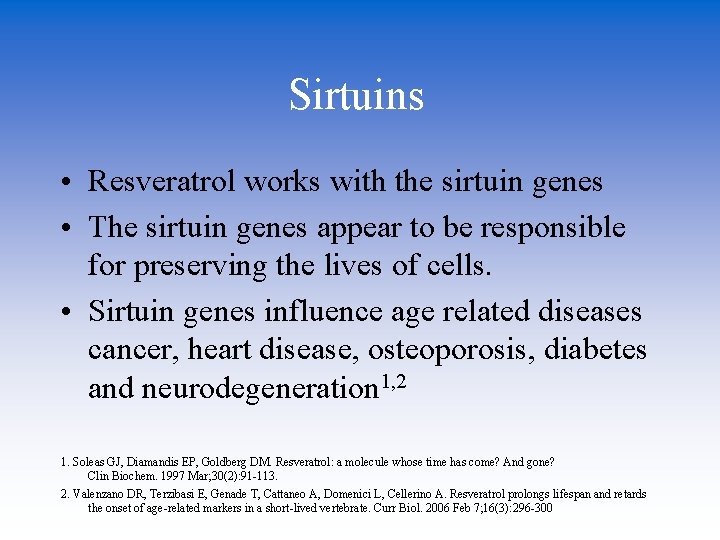 Sirtuins

• Resveratrol works with the sirtuin genes

• The sirtuin genes appear to be responsible for preserving the lives of cells.

• Sirtuin genes influence age related diseases cancer, heart disease, osteoporosis, diabetes and neurodegeneration$^{1,2}$

1. Soleas GJ, Diamandis EP, Goldberg DM. Resveratrol: a molecule whose time has come? And gone? Clin Biochem. 1997 Mar;30(2):91-113.

2. Valenzano DR, Terzibasi E, Genade T, Cattaneo A, Domenici L, Cellerino A. Resveratrol prolongs lifespan and retards the onset of age-related markers in a short-lived vertebrate. Curr Biol. 2006 Feb 7;16(3):296-300